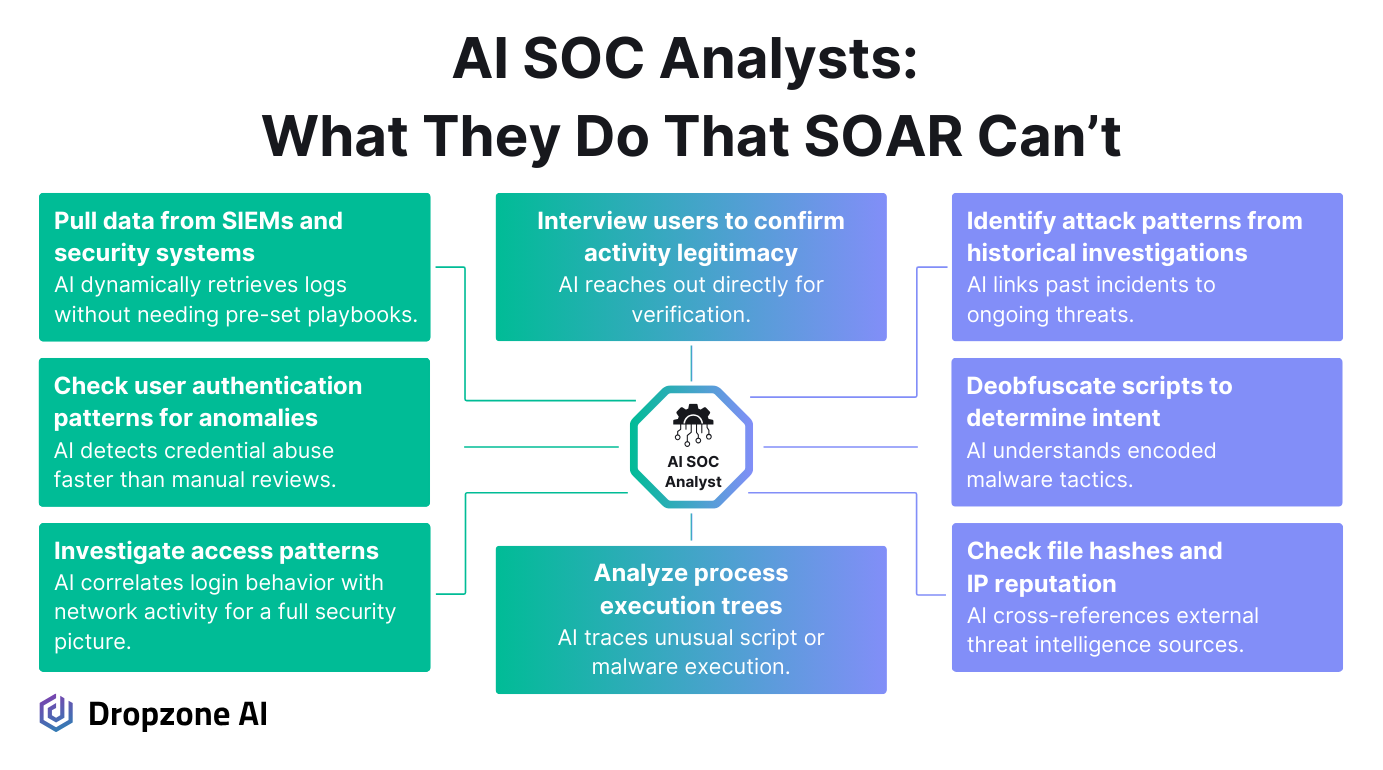 AI SOC Analysts:
What They Do That SOAR Can't

Pull data from SIEMs and security systems
AI dynamically retrieves logs without needing pre-set playbooks.

Check user authentication patterns for anomalies
AI detects credential abuse faster than manual reviews.

Investigate access patterns
AI correlates login behavior with network activity for a full security picture.

Interview users to confirm activity legitimacy
AI reaches out directly for verification.

AI SOC Analyst

Analyze process execution trees
AI traces unusual script or malware execution.

Identify attack patterns from historical investigations
AI links past incidents to ongoing threats.

Deobfuscate scripts to determine intent
AI understands encoded malware tactics.

Check file hashes and IP reputation
AI cross-references external threat intelligence sources.

Dropzone AI